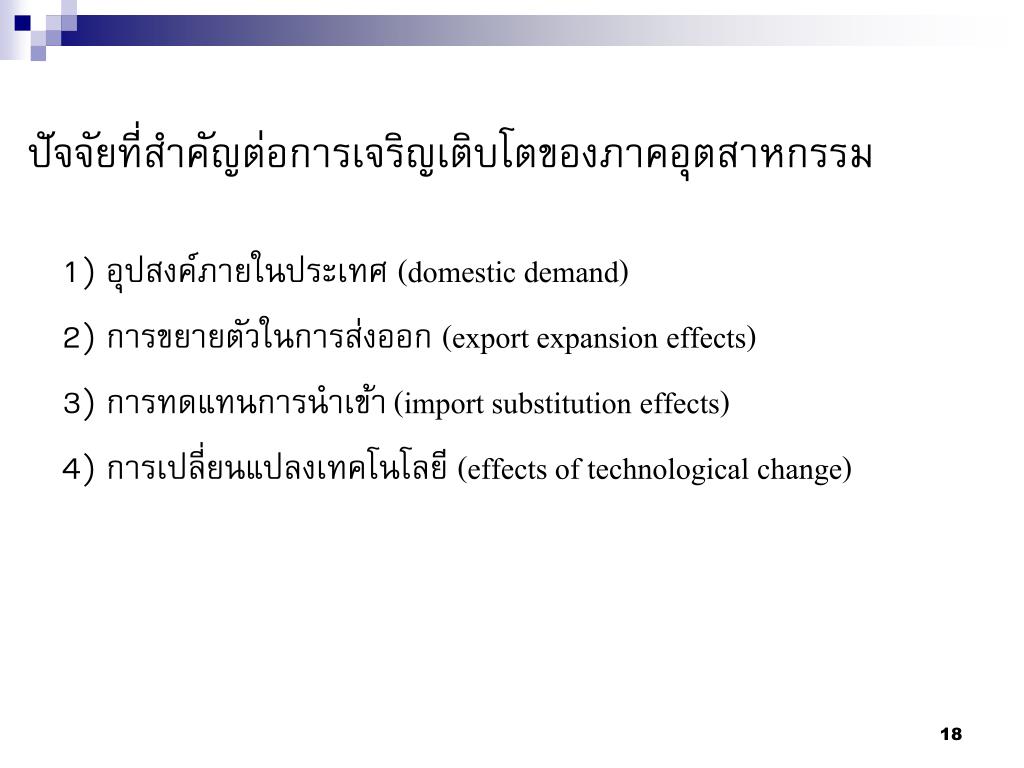 ปัจจัยที่สำคัญต่อการเจริญเติบโตของภาคอุตสาหกรรม

1) อุปสงค์ภายในประเทศ (domestic demand)

2) การขยายตัวในการส่งออก (export expansion effects)

3) การทดแทนการนำเข้า (import substitution effects)

4) การเปลี่ยนแปลงเทคโนโลยี (effects of technological change)

18